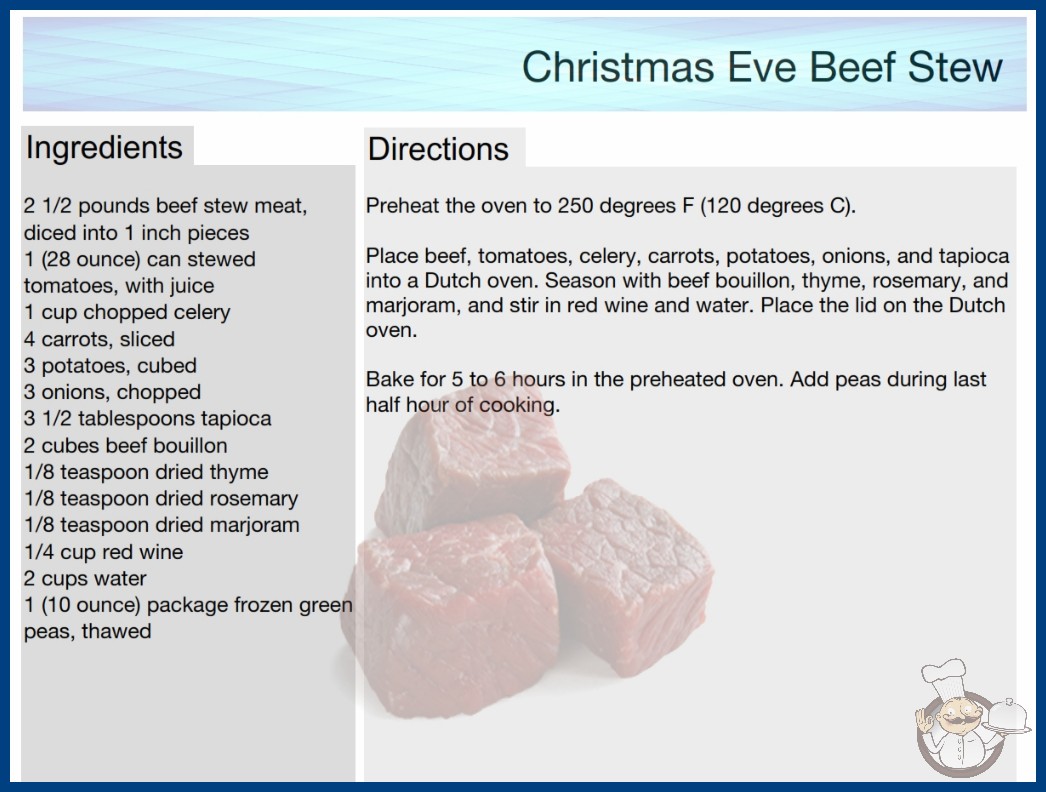 Christmas Eve Beef Stew

Ingredients

2 1/2 pounds beef stew meat, diced into 1 inch pieces
1 (28 ounce) can stewed tomatoes, with juice
1 cup chopped celery
4 carrots, sliced
3 potatoes, cubed
3 onions, chopped
3 1/2 tablespoons tapioca
2 cubes beef bouillon
1/8 teaspoon dried thyme
1/8 teaspoon dried rosemary
1/8 teaspoon dried marjoram
1/4 cup red wine
2 cups water
1 (10 ounce) package frozen green peas, thawed

Directions

Preheat the oven to 250 degrees F (120 degrees C).

Place beef, tomatoes, celery, carrots, potatoes, onions, and tapioca into a Dutch oven. Season with beef bouillon, thyme, rosemary, and marjoram, and stir in red wine and water. Place the lid on the Dutch oven.

Bake for 5 to 6 hours in the preheated oven. Add peas during last half hour of cooking.